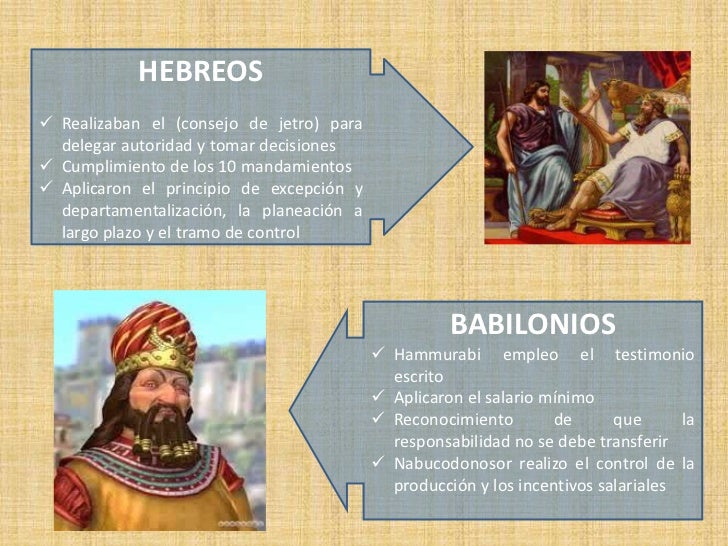 HEBREOS

✓ Realizaban el (consejo de jetro) para delegar autoridad y tomar decisiones
✓ Cumplimiento de los 10 mandamientos
✓ Aplicaron el principio de excepción y departamentalización, la planeación a largo plazo y el tramo de control

BABILONIOS

✓ Hammurabi empleo el testimonio escrito
✓ Aplicaron el salario mínimo
✓ Reconocimiento de que la responsabilidad no se debe transferir
✓ Nabucodonosor realizo el control de la producción y los incentivos salariales